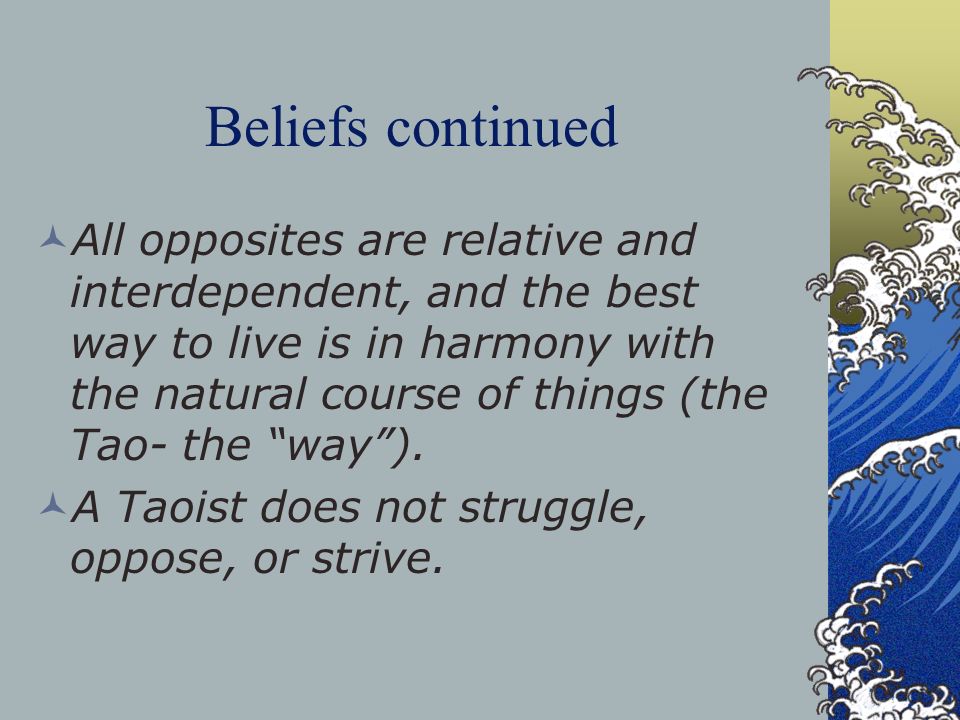 Beliefs continued

All opposites are relative and interdependent, and the best way to live is in harmony with the natural course of things (the Tao- the “way”).

A Taoist does not struggle, oppose, or strive.